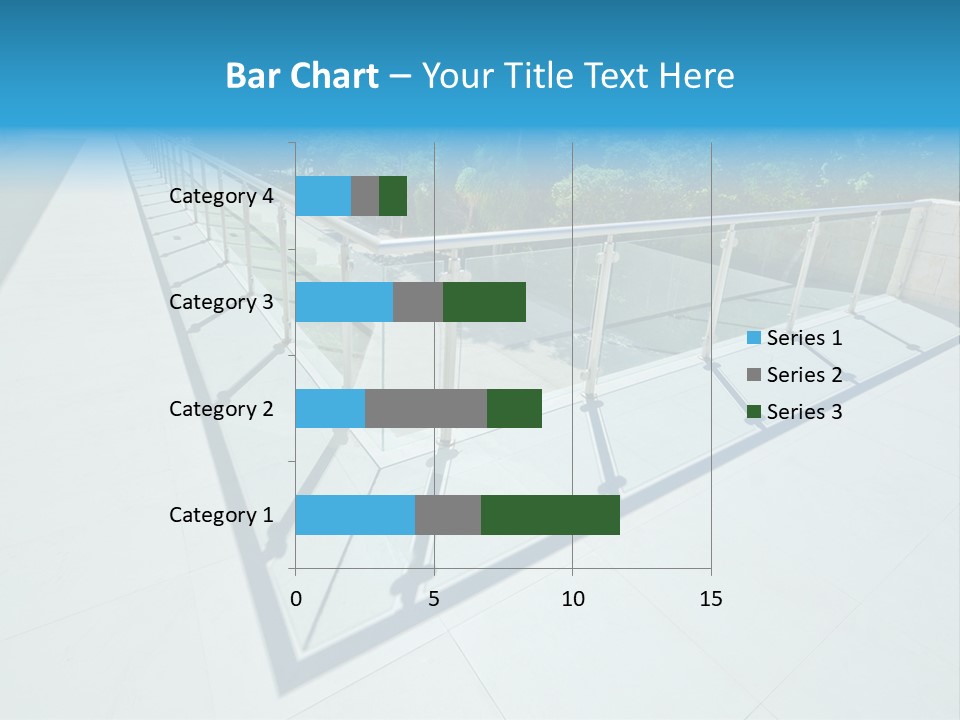 Bar Chart – Your Title Text Here

Category 4
Category 3
Category 2
Category 1

0
5
10
15

Series 1
Series 2
Series 3